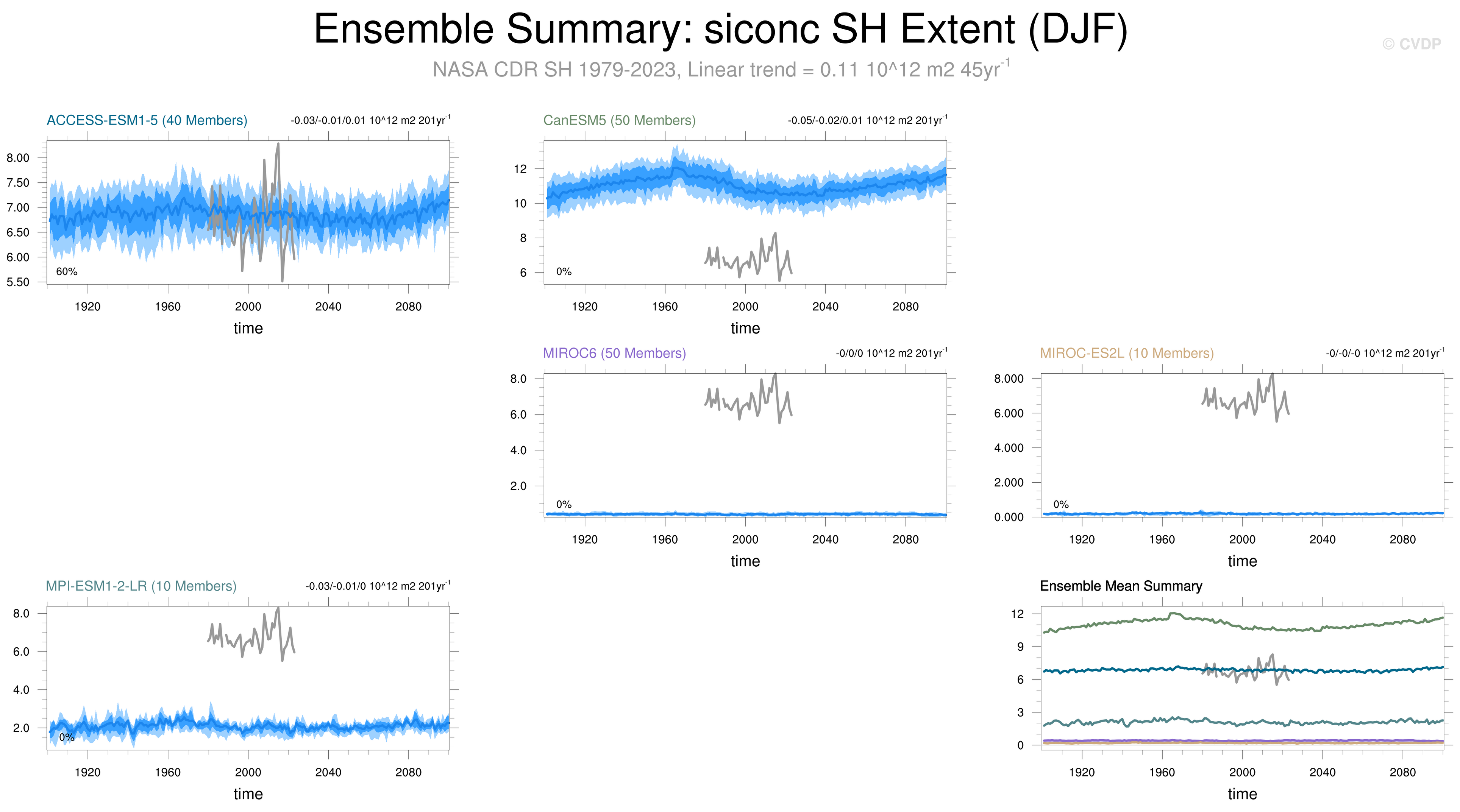 Ensemble Summary: siconc SH Extent (DJF)

© CVDP

NASA CDR SH 1979-2023, Linear trend = 0.11 10^12 m2 45yr$^{-1}$

ACCESS-ESM1-5 (40 Members)

-0.03/-0.01/0.01 10^12 m2 201yr$^{-1}$

8.00
7.50
7.00
6.50
6.00
5.50

60%

1920 1960 2000 2040 2080

time

CanESM5 (50 Members)

-0.05/-0.02/0.01 10^12 m2 201yr$^{-1}$

12
10
8
6

0%

1920 1960 2000 2040 2080

time

MIROC6 (50 Members)

-0/0/0 10^12 m2 201yr$^{-1}$

8.0
6.0
4.0
2.0

0%

1920 1960 2000 2040 2080

time

MIROC-ES2L (10 Members)

-0/-0/-0 10^12 m2 201yr$^{-1}$

8.000
6.000
4.000
2.000
0.000

0%

1920 1960 2000 2040 2080

time

MPI-ESM1-2-LR (10 Members)

-0.03/-0.01/0 10^12 m2 201yr$^{-1}$

8.0
6.0
4.0
2.0

0%

1920 1960 2000 2040 2080

time

Ensemble Mean Summary

12
9
6
3
0

1920 1960 2000 2040 2080

time